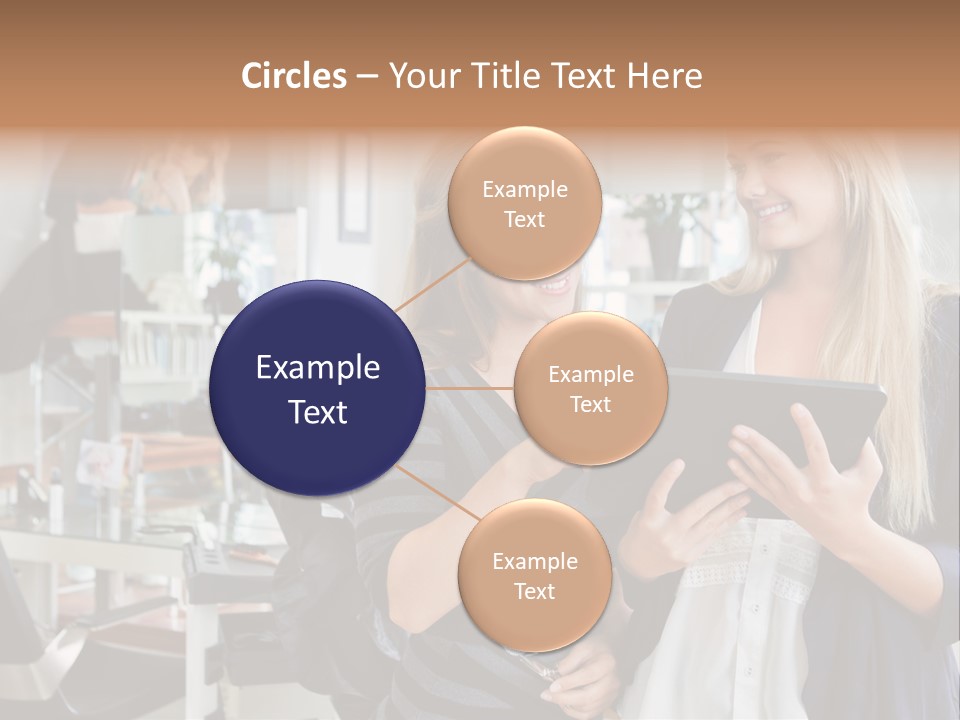 Circles – Your Title Text Here

Example Text

Example Text

Example Text

Example Text